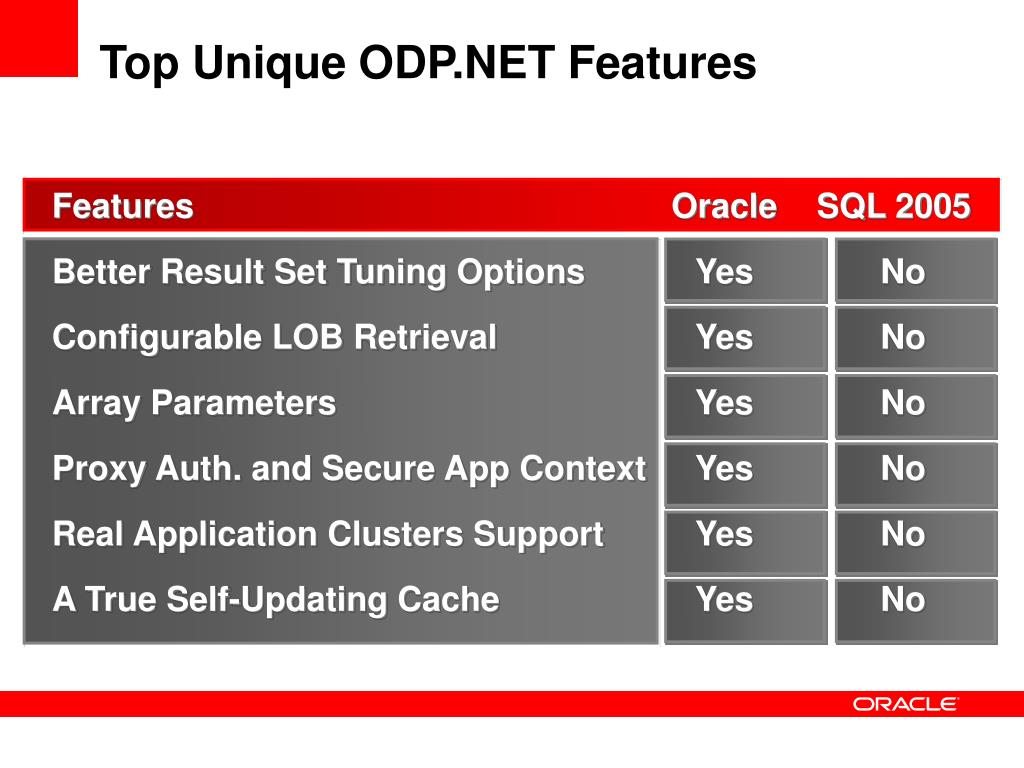 Top Unique ODP.NET Features

| Features | Oracle | SQL 2005 |
|---|---|---|
| Better Result Set Tuning Options | Yes | No |
| Configurable LOB Retrieval | Yes | No |
| Array Parameters | Yes | No |
| Proxy Auth. and Secure App Context | Yes | No |
| Real Application Clusters Support | Yes | No |
| A True Self-Updating Cache | Yes | No |

ORACLE